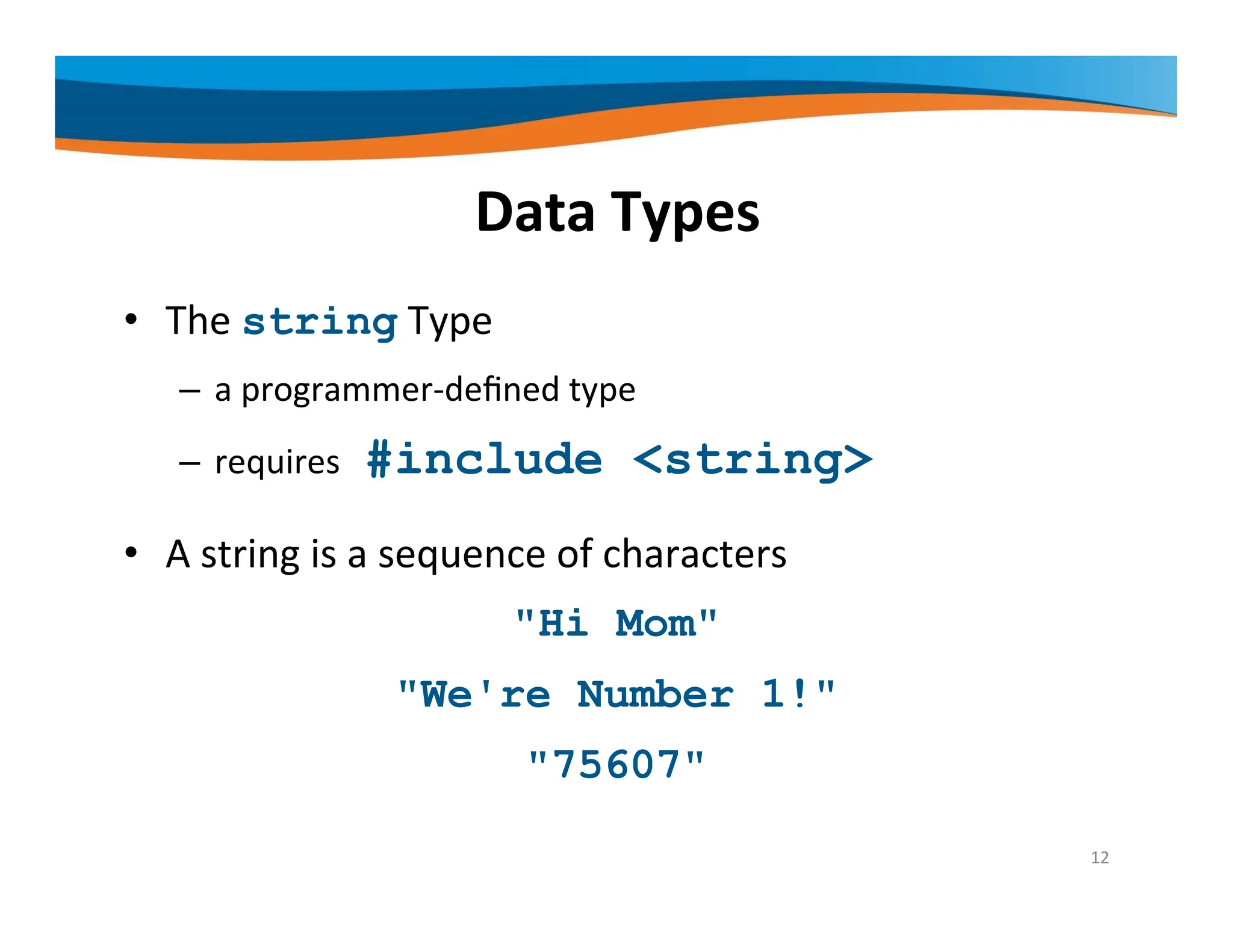 Data Types

• The string Type

– a programmer-defined type

– requires #include <string>

• A string is a sequence of characters

"Hi Mom"

"We're Number 1!"

"75607"

12